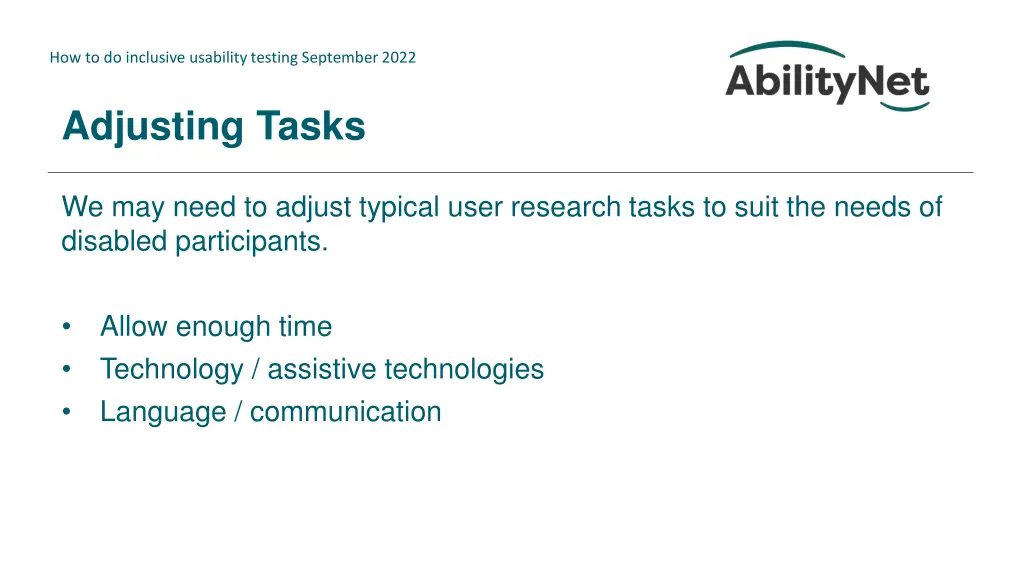 How to do inclusive usability testing September 2022

AbilityNet

Adjusting Tasks

We may need to adjust typical user research tasks to suit the needs of disabled participants.

• Allow enough time
• Technology / assistive technologies
• Language / communication